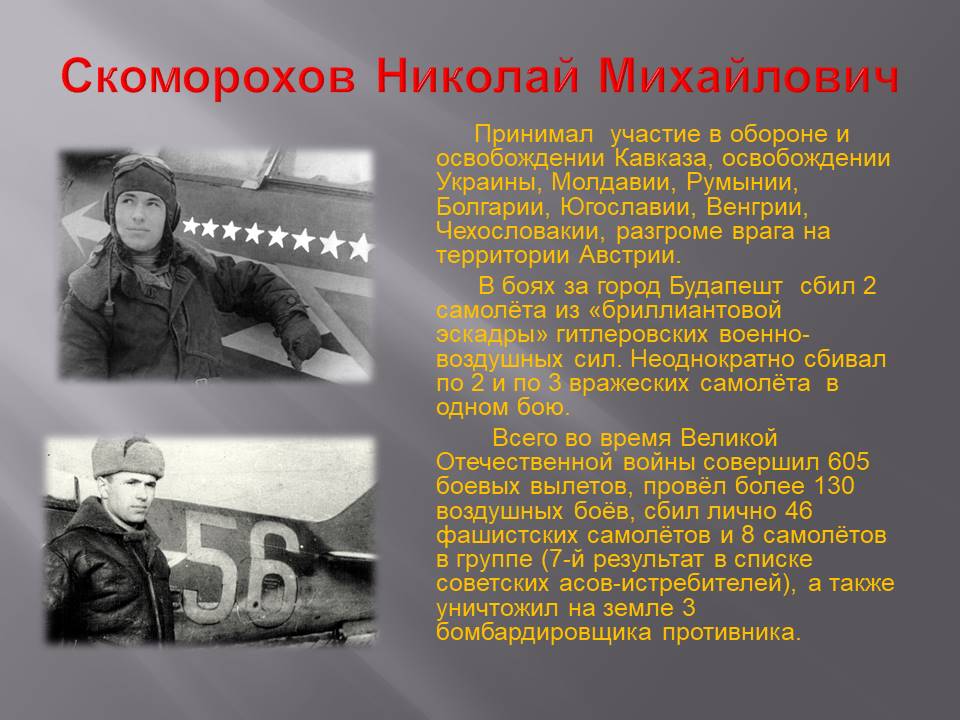 Скоморохов Николай Михайлович

Принимал участие в обороне и освобождении Кавказа, освобождении Украины, Молдавии, Румынии, Болгарии, Югославии, Венгрии, Чехословакии, разгроме врага на территории Австрии.

В боях за город Будапешт сбил 2 самолёта из «бриллиантовой эскадры» гитлеровских военно-воздушных сил. Неоднократно сбивал по 2 и по 3 вражеских самолёта в одном бою.

Всего во время Великой Отечественной войны совершил 605 боевых вылетов, провёл более 130 воздушных боёв, сбил лично 46 фашистских самолётов и 8 самолётов в группе (7-й результат в списке советских асов-истребителей), а также уничтожил на земле 3 бомбардировщика противника.

56